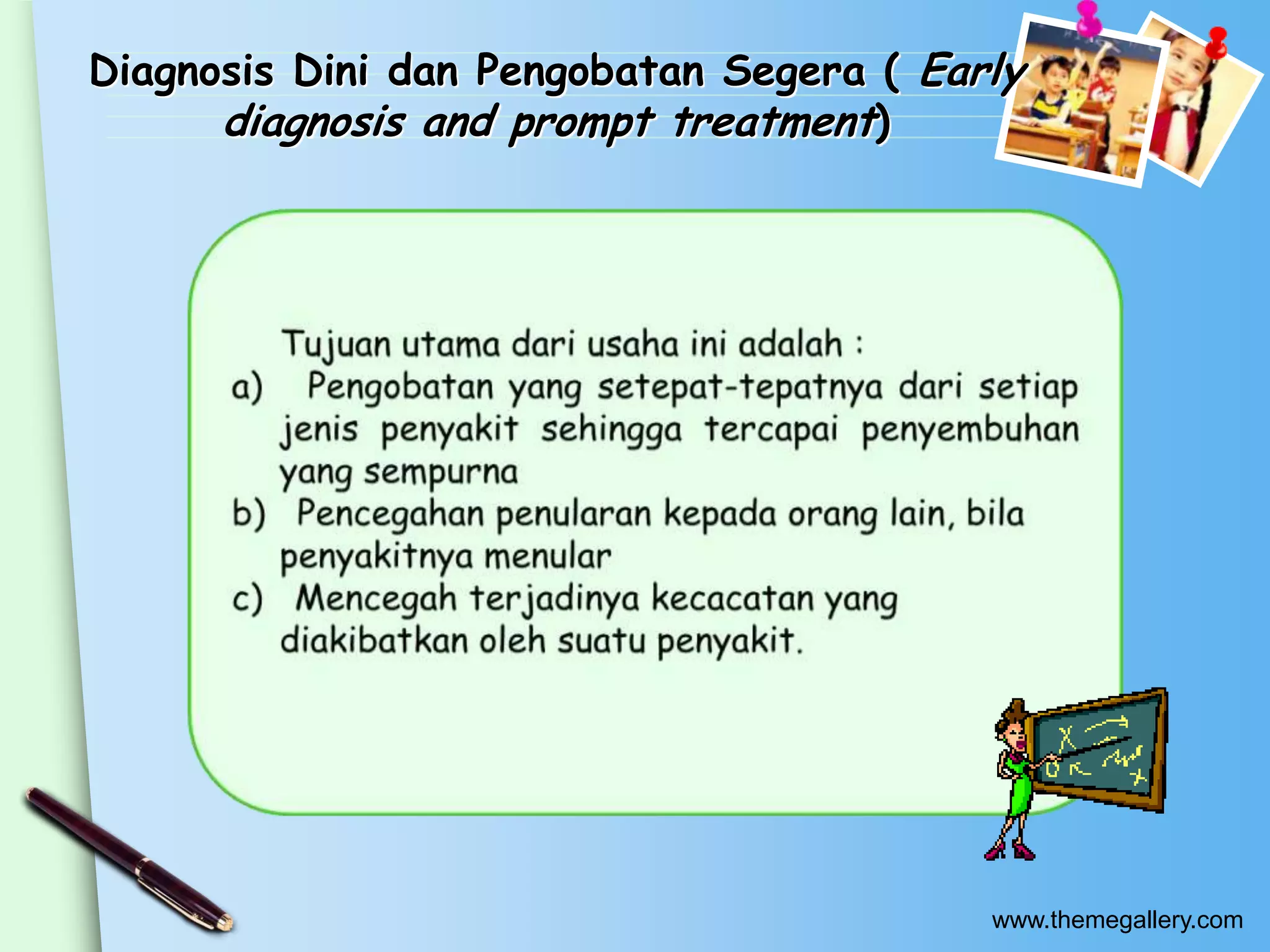 Diagnosis Dini dan Pengobatan Segera ( Early diagnosis and prompt treatment)

Tujuan utama dari usaha ini adalah :
a) Pengobatan yang setepat-tepatnya dari setiap jenis penyakit sehingga tercapai penyembuhan yang sempurna
b) Pencegahan penularan kepada orang lain, bila penyakitnya menular
c) Mencegah terjadinya kecacatan yang diakibatkan oleh suatu penyakit.

www.themegallery.com